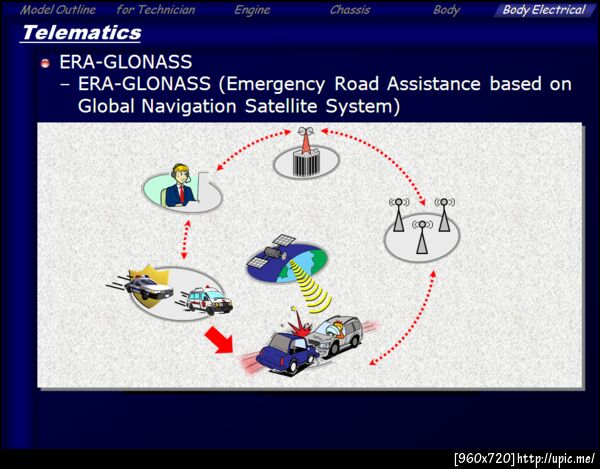 Model Outline for Technician Engine Chassis Body Body Electrical

Telematics

ERA-GLONASS
– ERA-GLONASS (Emergency Road Assistance based on Global Navigation Satellite System)

[960x720] http://upic.me/